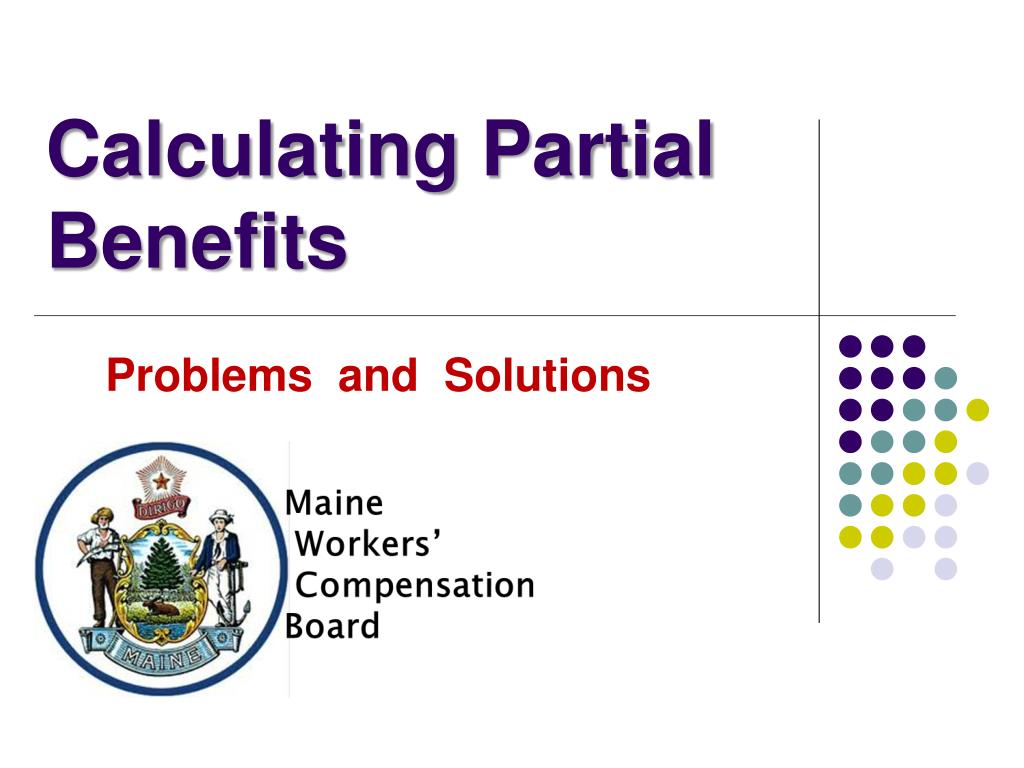 Calculating Partial Benefits

Problems and Solutions

DIRIGO

MAINE

Maine Workers' Compensation Board